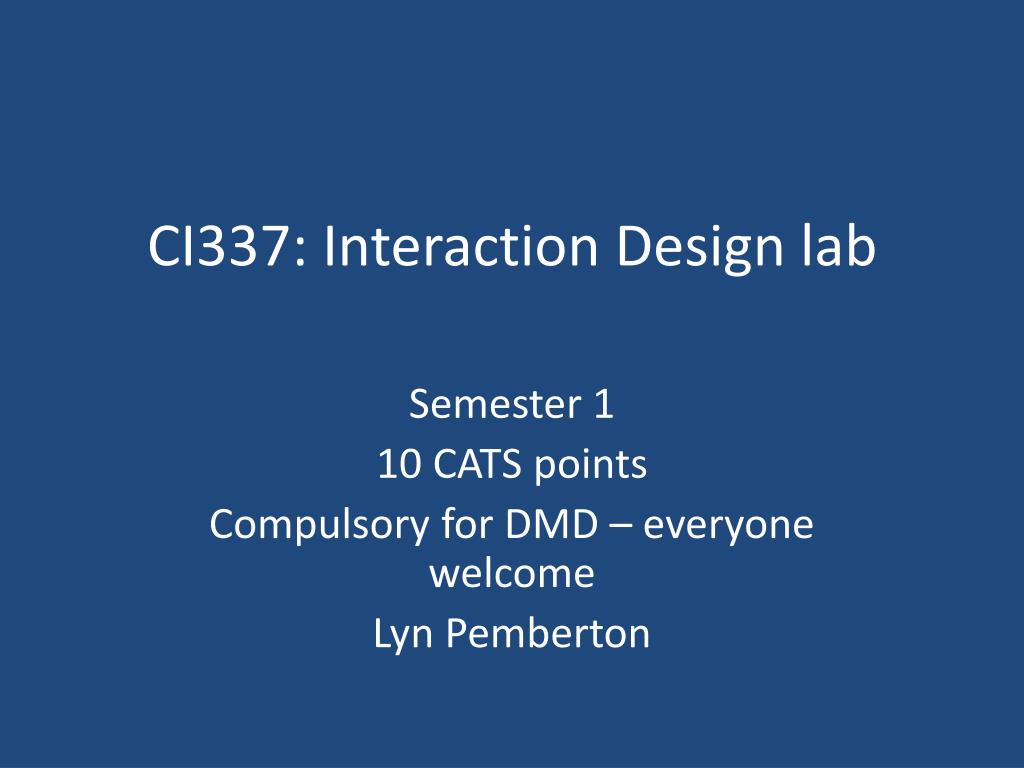 CI337: Interaction Design lab

Semester 1
10 CATS points
Compulsory for DMD – everyone welcome
Lyn Pemberton